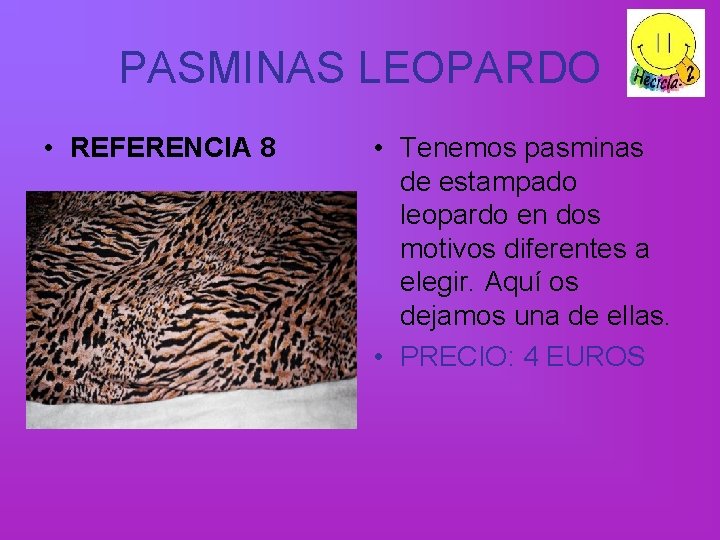 PASMINAS LEOPARDO

Hecicla-2

• REFERENCIA 8

• Tenemos pasminas de estampado leopardo en dos motivos diferentes a elegir. Aquí os dejamos una de ellas.
• PRECIO: 4 EUROS